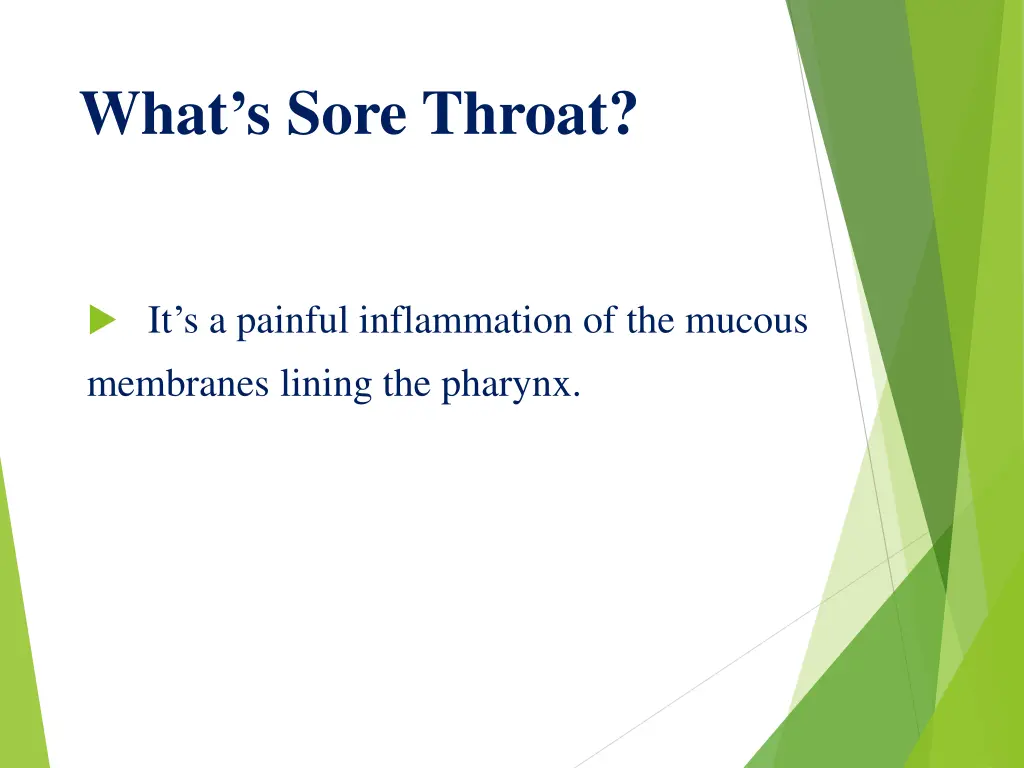 What’s Sore Throat?

It’s a painful inflammation of the mucous membranes lining the pharynx.